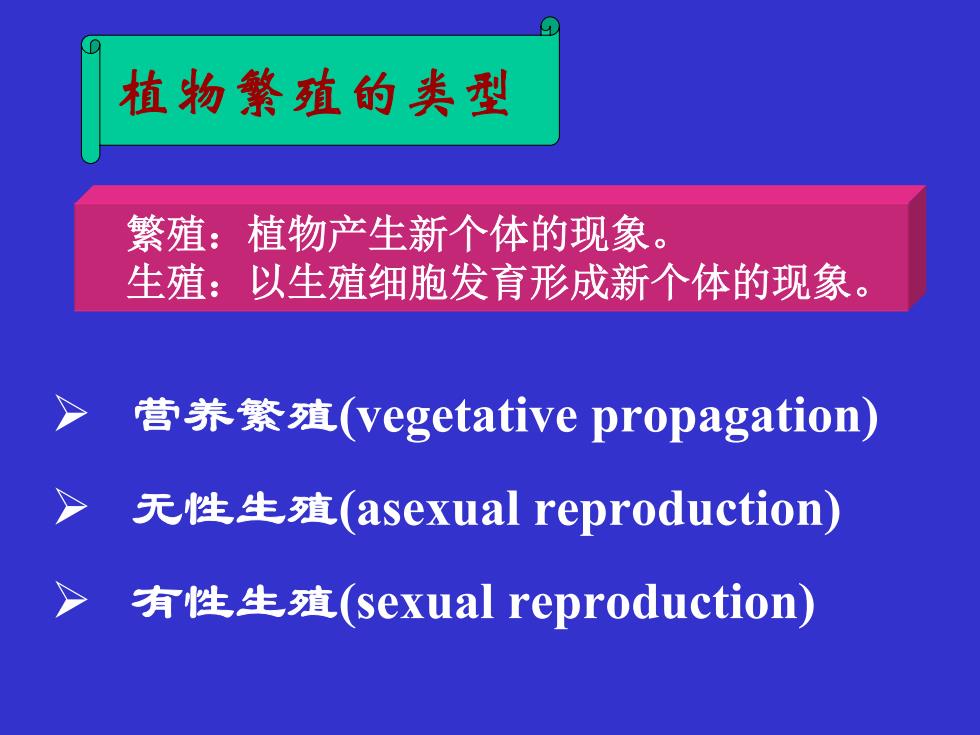 植物繁殖的类型

繁殖：植物产生新个体的现象。
生殖：以生殖细胞发育形成新个体的现象。

➢ 营养繁殖(vegetative propagation)

➢ 无性生殖(asexual reproduction)

➢ 有性生殖(sexual reproduction)